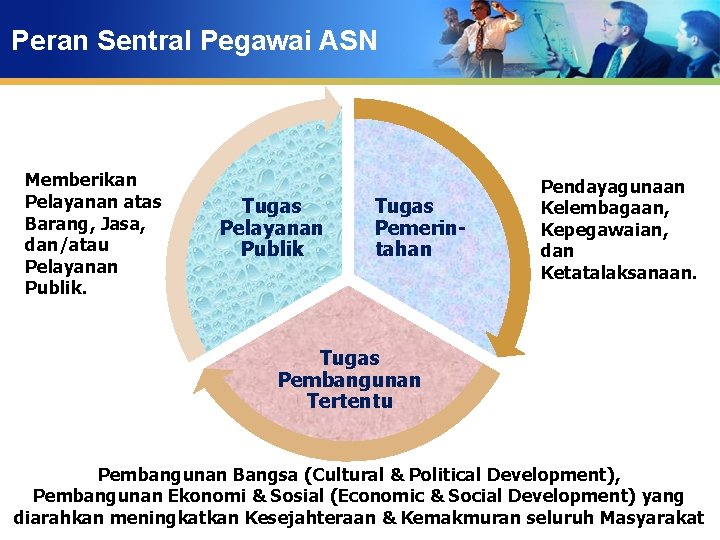 Peran Sentral Pegawai ASN

Memberikan Pelayanan atas Barang, Jasa, dan/atau Pelayanan Publik.

Tugas Pelayanan Publik

Tugas Pemerintahan

Pendayagunaan Kelembagaan, Kepegawaian, dan Ketatalaksanaan.

Tugas Pembangunan Tertentu

Pembangunan Bangsa (Cultural & Political Development), Pembangunan Ekonomi & Sosial (Economic & Social Development) yang diarahkan meningkatkan Kesejahteraan & Kemakmuran seluruh Masyarakat